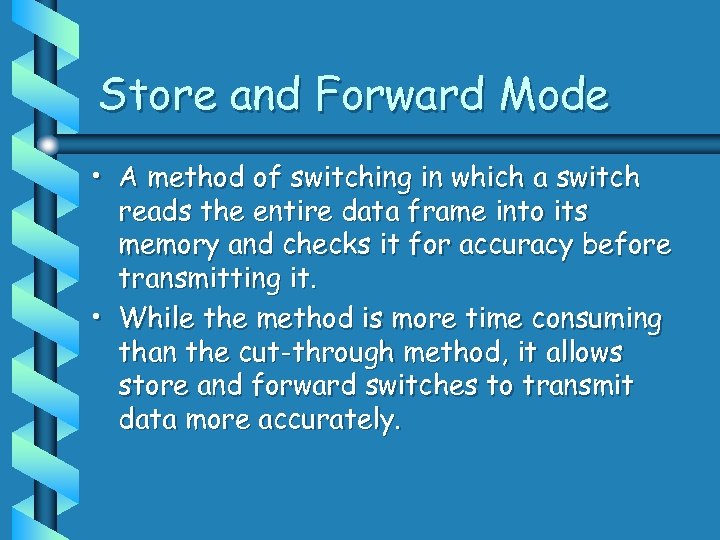 Store and Forward Mode

• A method of switching in which a switch reads the entire data frame into its memory and checks it for accuracy before transmitting it.

• While the method is more time consuming than the cut-through method, it allows store and forward switches to transmit data more accurately.